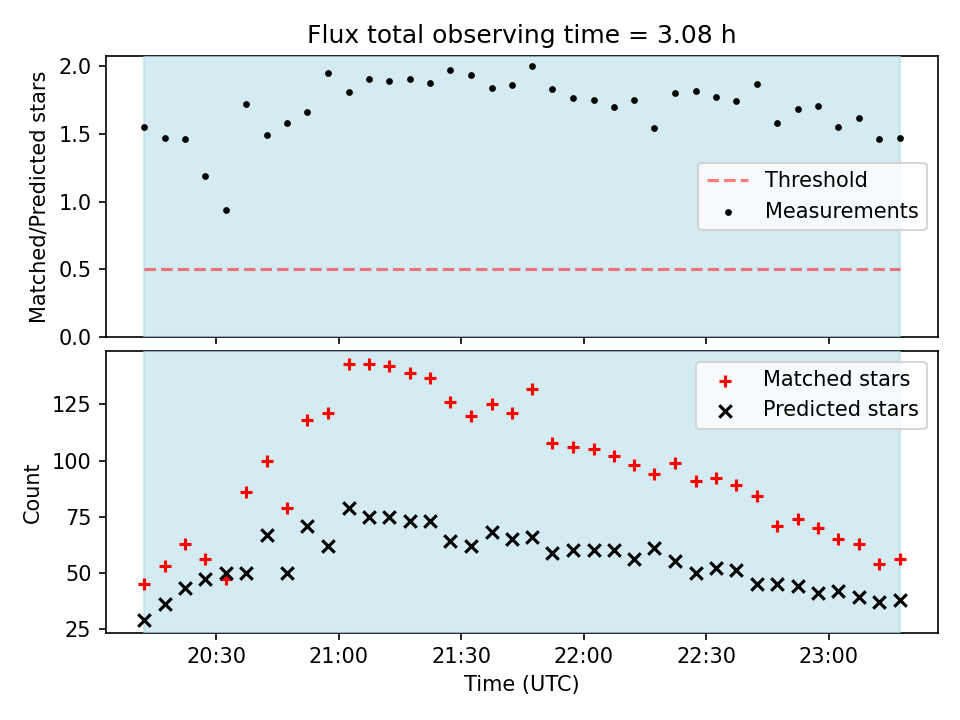 Flux total observing time = 3.08 h

Matched/Predicted stars

2.0
1.5
1.0
0.5
0.0

Threshold
Measurements

Count

125
100
75
50
25

Matched stars
Predicted stars

20:30
21:00
21:30
22:00
22:30
23:00

Time (UTC)